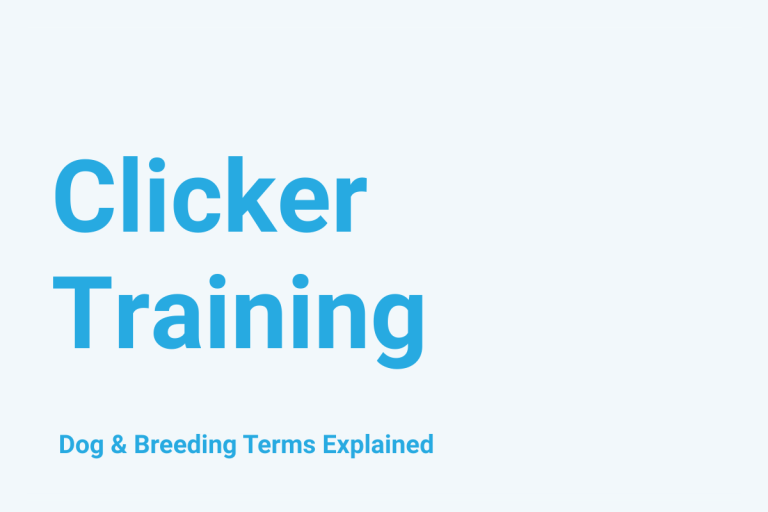 Clicker Training

Dog & Breeding Terms Explained